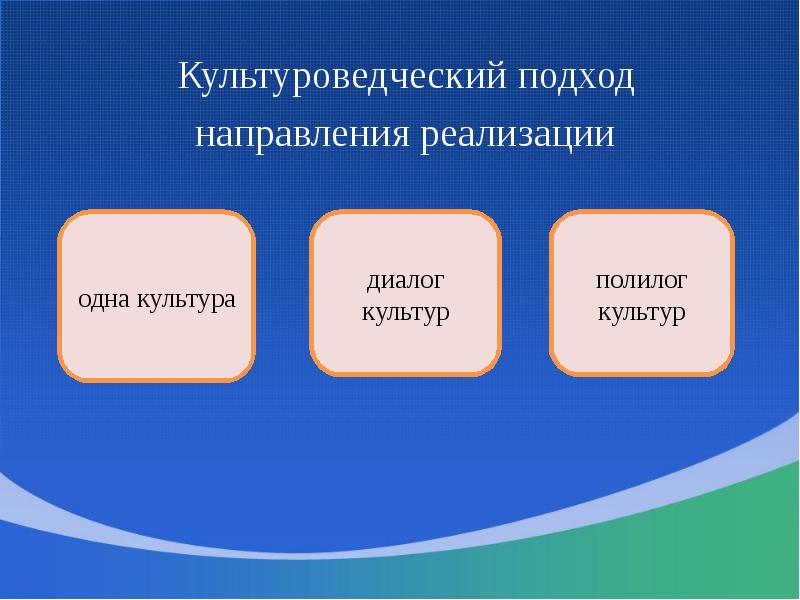 Культуроведческий подход
направления реализации

одна культура

диалог культур

полилог культур